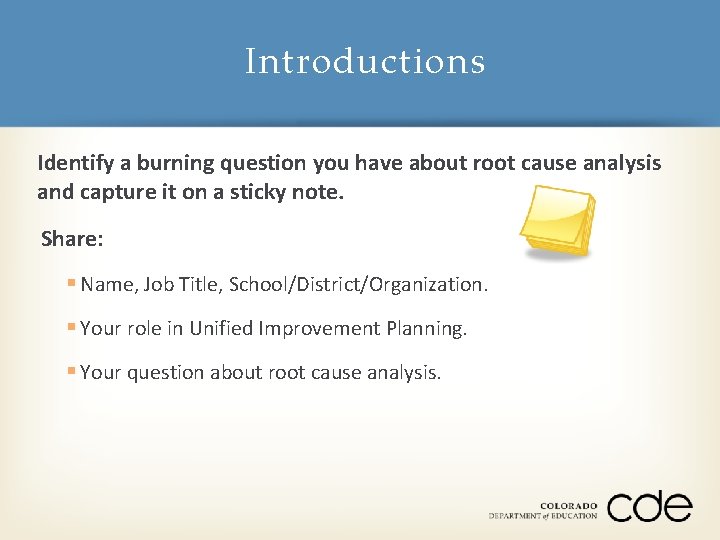 Introductions

Identify a burning question you have about root cause analysis and capture it on a sticky note.

Share:

Name, Job Title, School/District/Organization.

Your role in Unified Improvement Planning.

Your question about root cause analysis.

COLORADO DEPARTMENT of EDUCATION cde